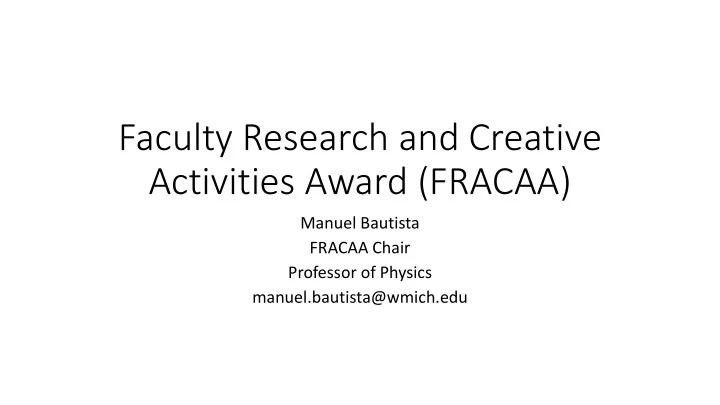 Faculty Research and Creative Activities Award (FRACAA)

Manuel Bautista
FRACAA Chair
Professor of Physics
manuel.bautista@wmich.edu